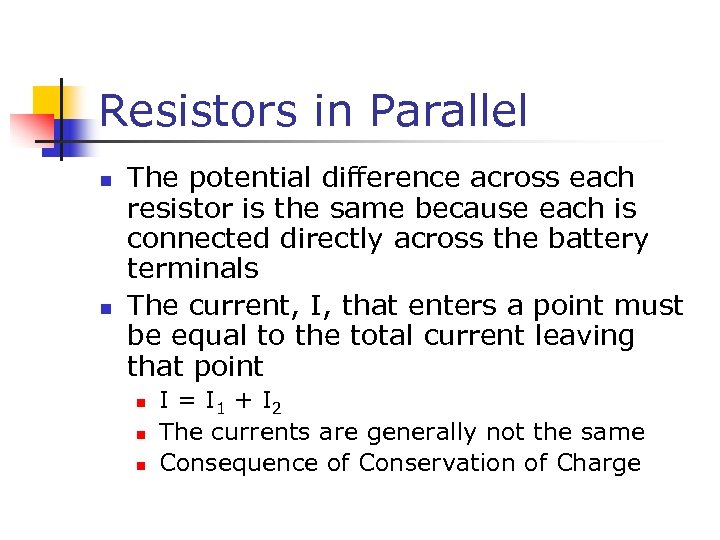 Resistors in Parallel

- The potential difference across each resistor is the same because each is connected directly across the battery terminals
- The current, I, that enters a point must be equal to the total current leaving that point
  - $I = I_1 + I_2$
  - The currents are generally not the same
  - Consequence of Conservation of Charge